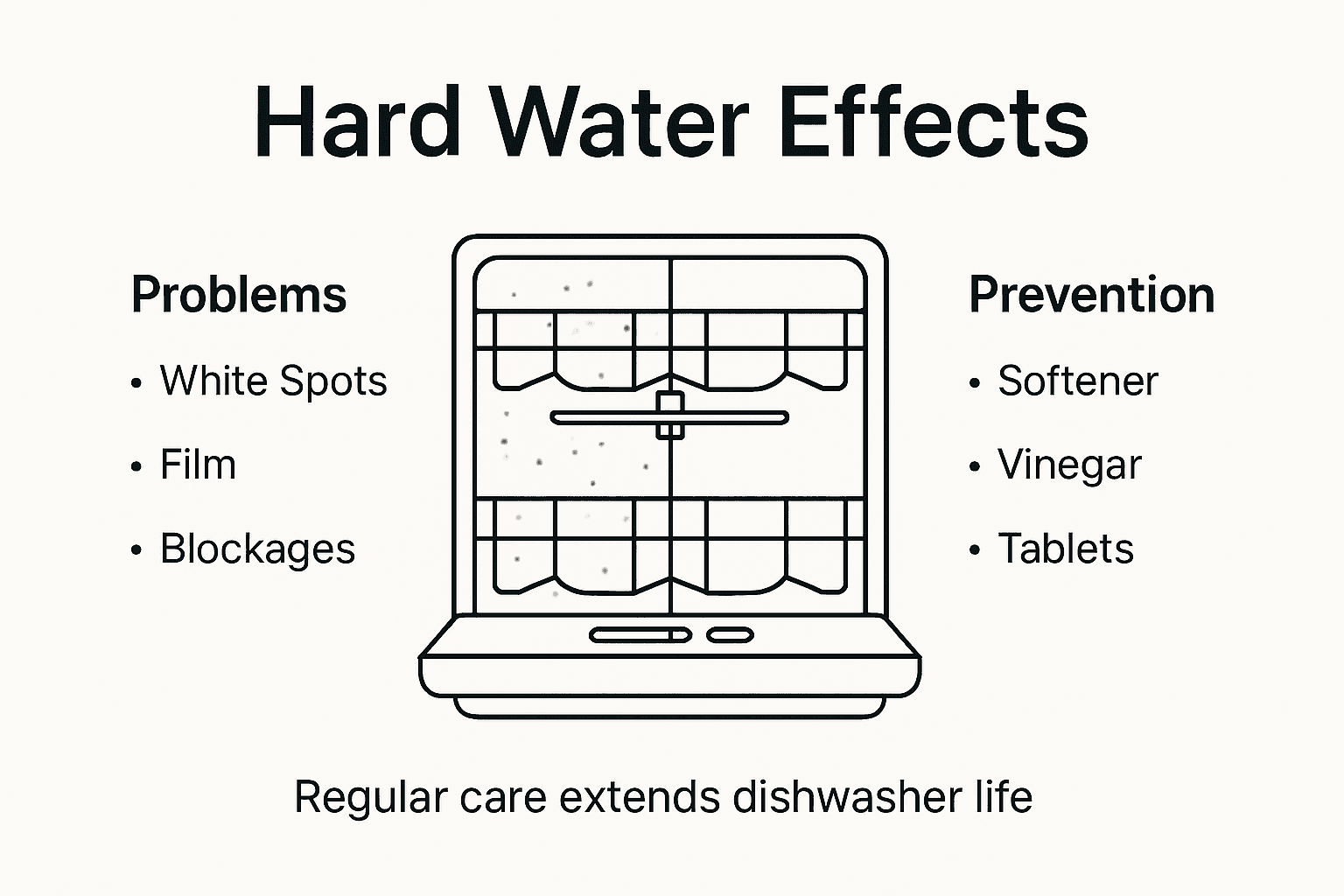 Hard Water Effects

Problems

• White Spots

• Film

• Blockages

Prevention

• Softener

• Vinegar

• Tablets

Regular care extends dishwasher life